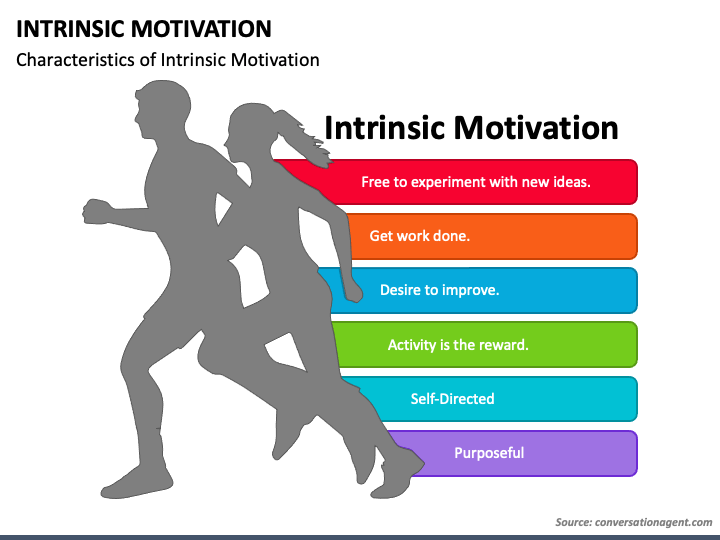 INTRINSIC MOTIVATION

Characteristics of Intrinsic Motivation

Intrinsic Motivation

Free to experiment with new ideas.

Get work done.

Desire to improve.

Activity is the reward.

Self-Directed

Purposeful

Source: conversationagent.com